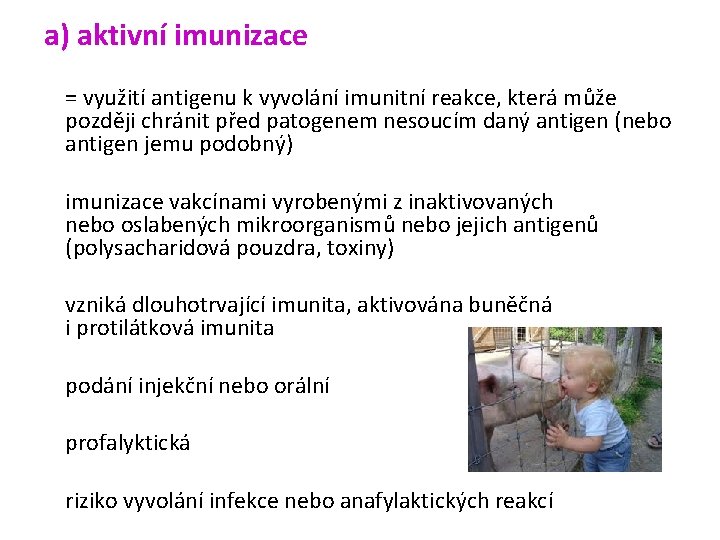 a) aktivní imunizace

= využití antigenu k vyvolání imunitní reakce, která může později chránit před patogenem nesoucím daný antigen (nebo antigen jemu podobný)

imunizace vakcínami vyrobenými z inaktivovaných nebo oslabených mikroorganismů nebo jejich antigenů (polysacharidová pouzdra, toxiny)

vzniká dlouhotrvající imunita, aktivována buněčná i protilátková imunita

podání injekční nebo orální

profalyktická

riziko vyvolání infekce nebo anafylaktických reakcí